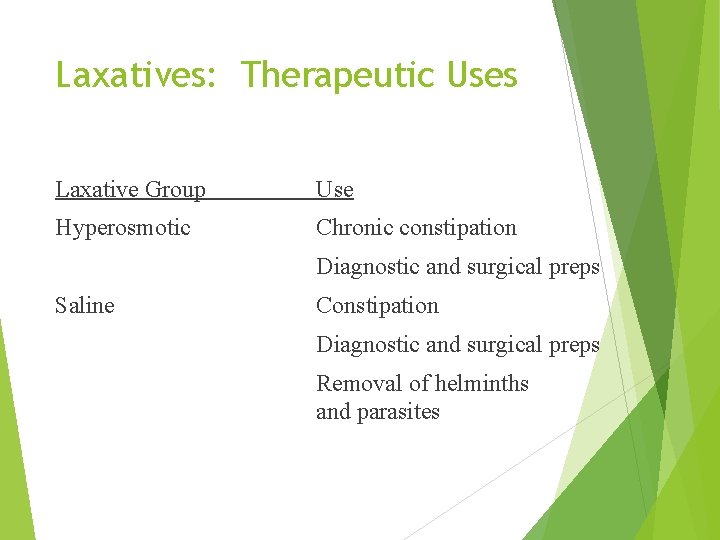 Laxatives: Therapeutic Uses

| Laxative Group | Use |
|---|---|
| Hyperosmotic | Chronic constipation |
| | Diagnostic and surgical preps |
| Saline | Constipation |
| | Diagnostic and surgical preps |
| | Removal of helminths and parasites |